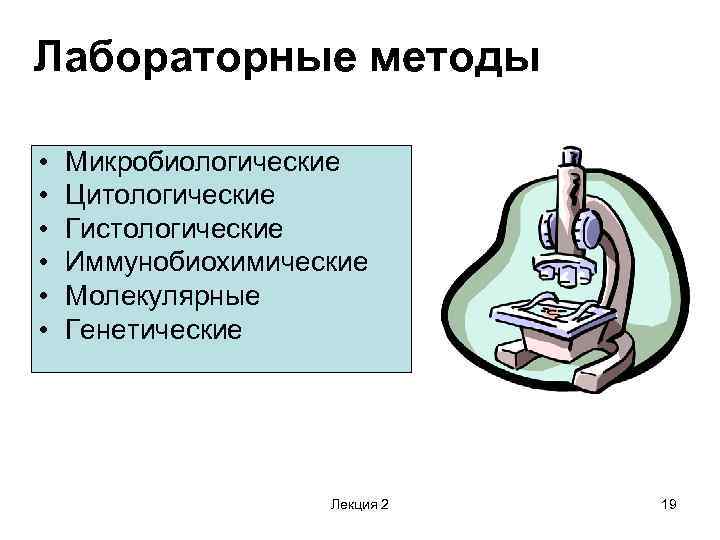 Лабораторные методы

• Микробиологические
• Цитологические
• Гистологические
• Иммунобиохимические
• Молекулярные
• Генетические

Лекция 2

19